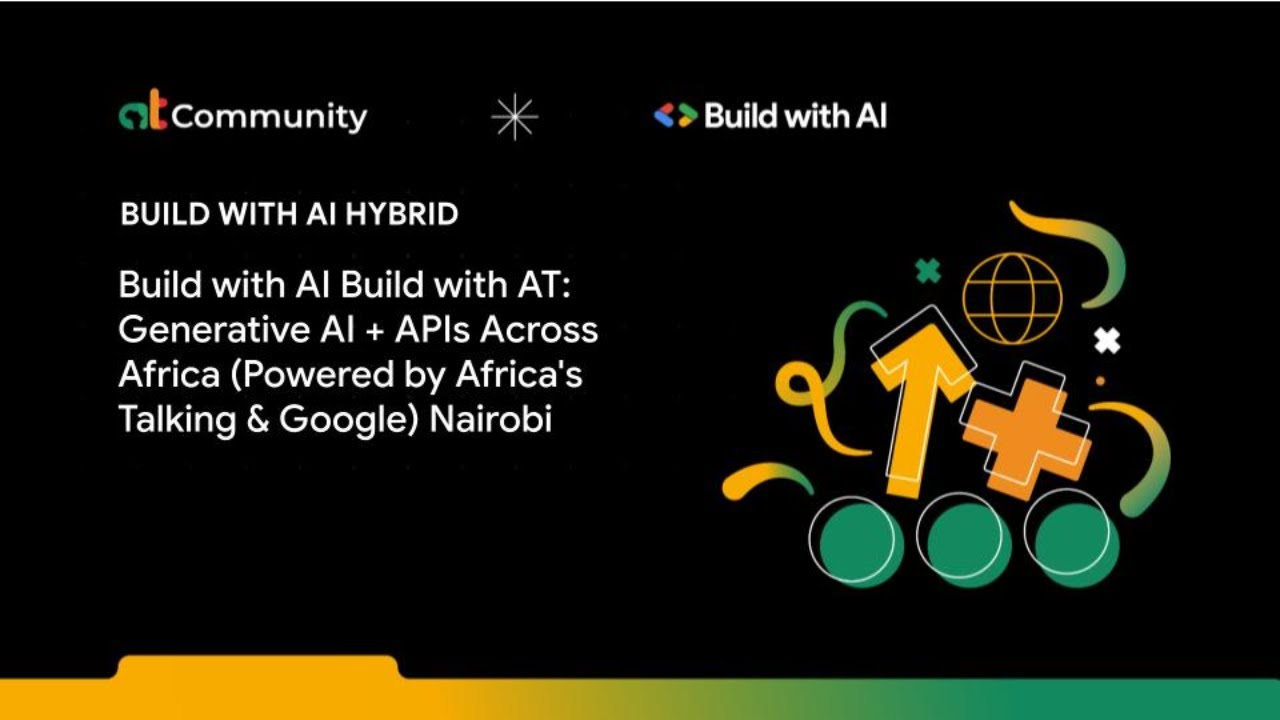 at Community

Build with AI

BUILD WITH AI HYBRID

Build with AI Build with AT: Generative AI + APIs Across Africa (Powered by Africa's Talking & Google) Nairobi